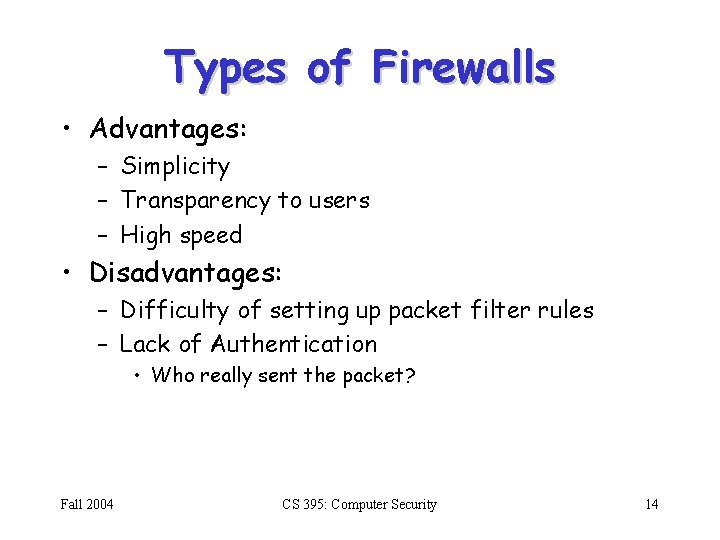 Types of Firewalls

• Advantages:
  – Simplicity
  – Transparency to users
  – High speed
• Disadvantages:
  – Difficulty of setting up packet filter rules
  – Lack of Authentication
    • Who really sent the packet?

Fall 2004

CS 395: Computer Security

14